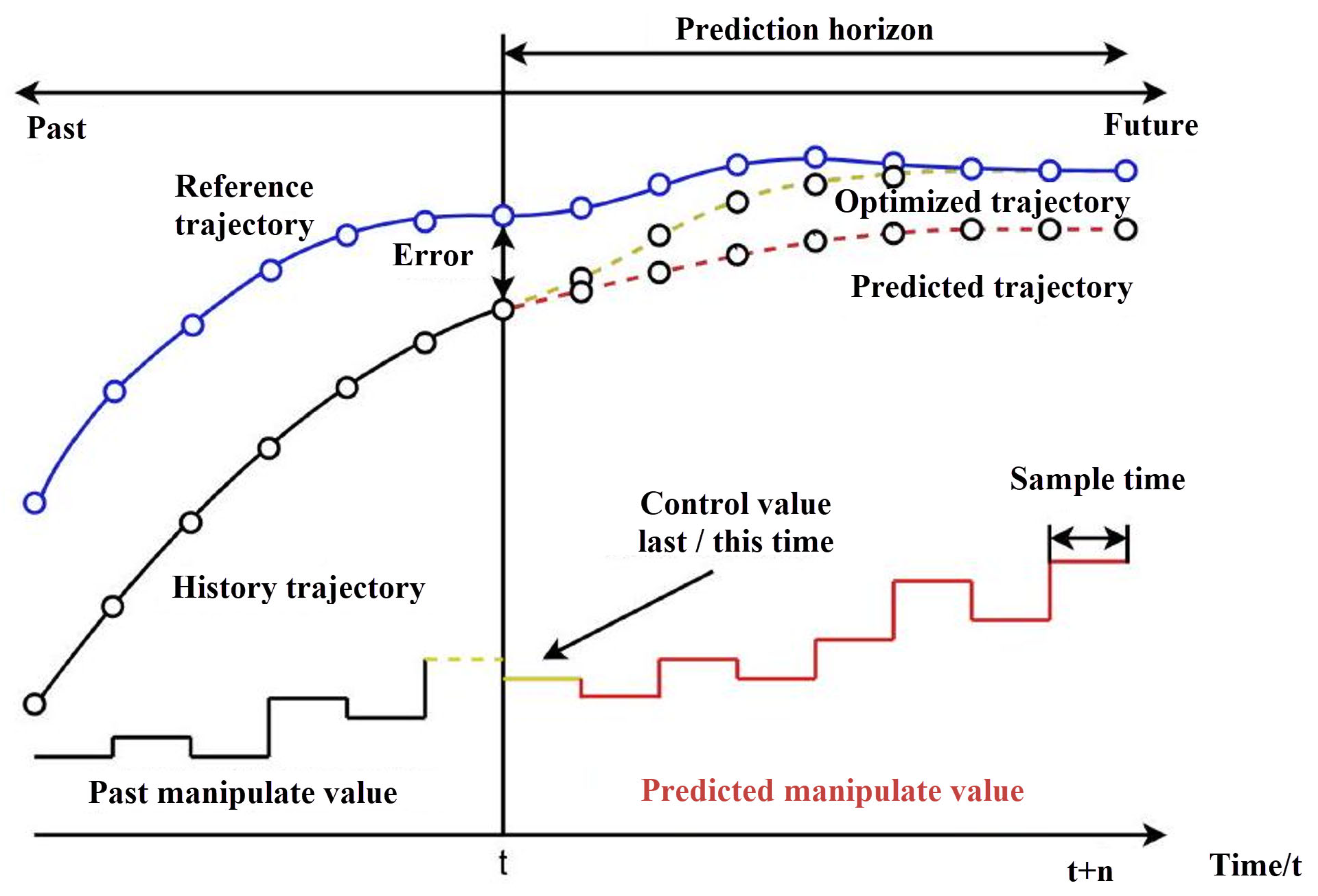 Prediction horizon

Past

Future

Reference trajectory

Error

Optimized trajectory

Predicted trajectory

Sample time

Control value last / this time

History trajectory

Past manipulate value

Predicted manipulate value

t

t+n

Time/t